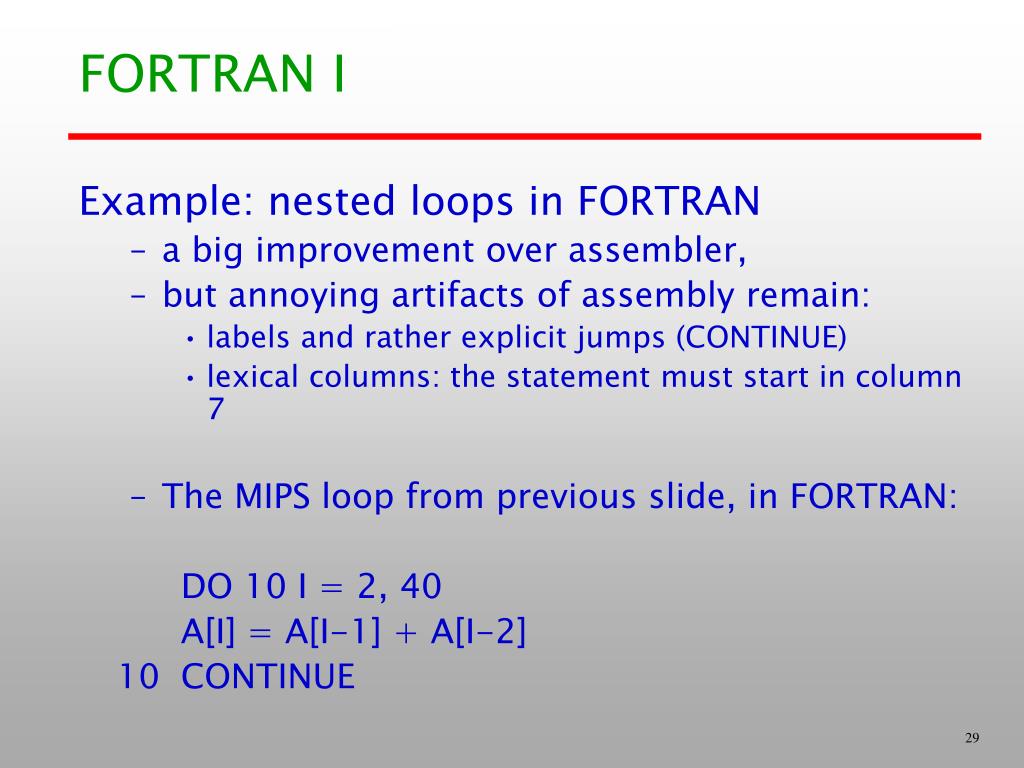 FORTRAN I

Example: nested loops in FORTRAN

– a big improvement over assembler,

– but annoying artifacts of assembly remain:

• labels and rather explicit jumps (CONTINUE)

• lexical columns: the statement must start in column 7

– The MIPS loop from previous slide, in FORTRAN:

DO 10 I = 2, 40
A[I] = A[I-1] + A[I-2]
10 CONTINUE

29